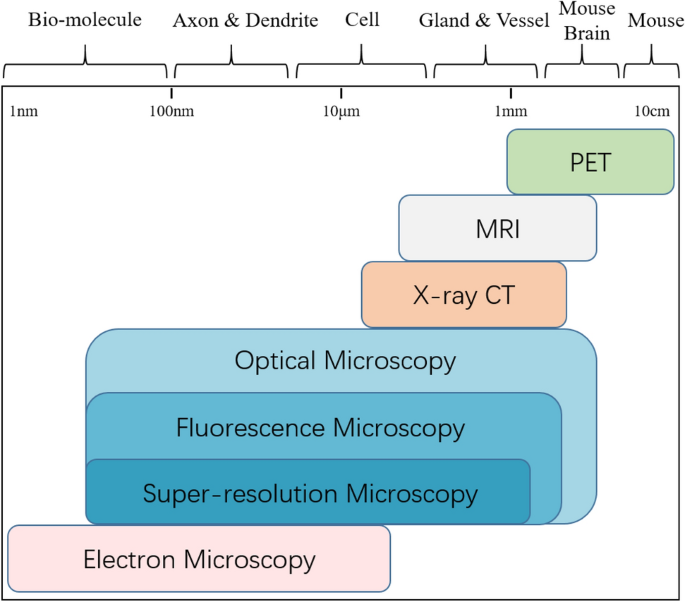 Bio-molecule
Axon & Dendrite
Cell
Gland & Vessel
Mouse Brain
Mouse

1nm
100nm
10μm
1mm
10cm

PET
MRI
X-ray CT
Optical Microscopy
Fluorescence Microscopy
Super-resolution Microscopy
Electron Microscopy